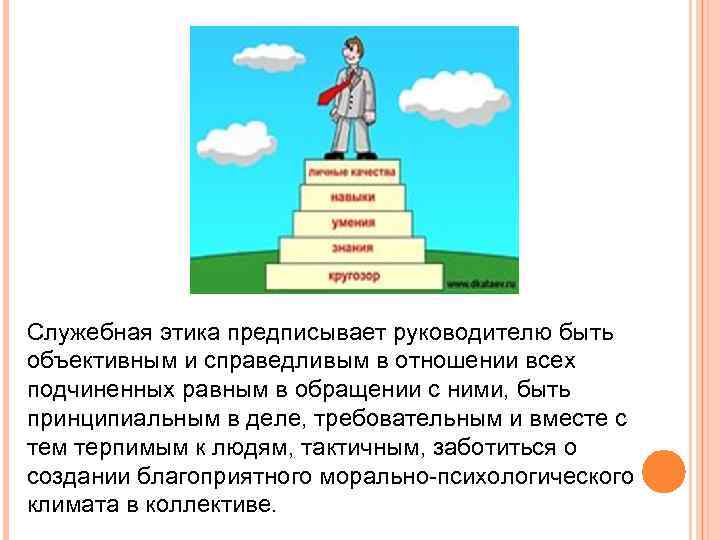 личные качества
навыки
умения
знания
кругозор
www.dkataev.ru

Служебная этика предписывает руководителю быть объективным и справедливым в отношении всех подчиненных равным в обращении с ними, быть принципиальным в деле, требовательным и вместе с тем терпимым к людям, тактичным, заботиться о создании благоприятного морально-психологического климата в коллективе.